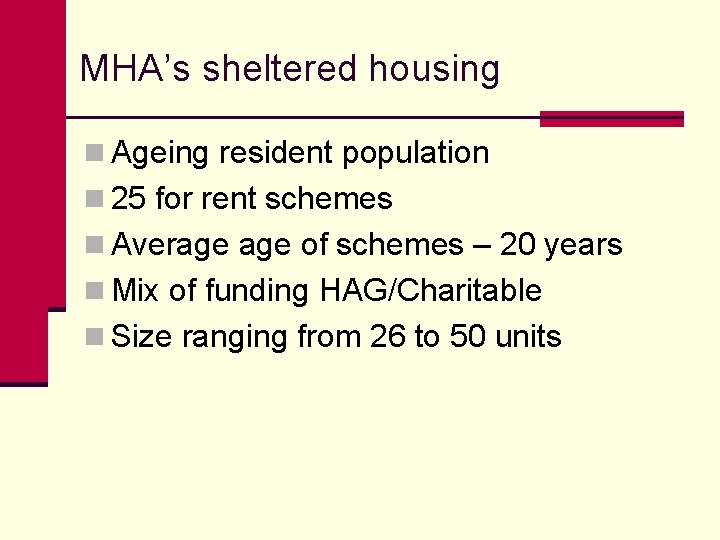 MHA’s sheltered housing

Ageing resident population

25 for rent schemes

Average age of schemes – 20 years

Mix of funding HAG/Charitable

Size ranging from 26 to 50 units